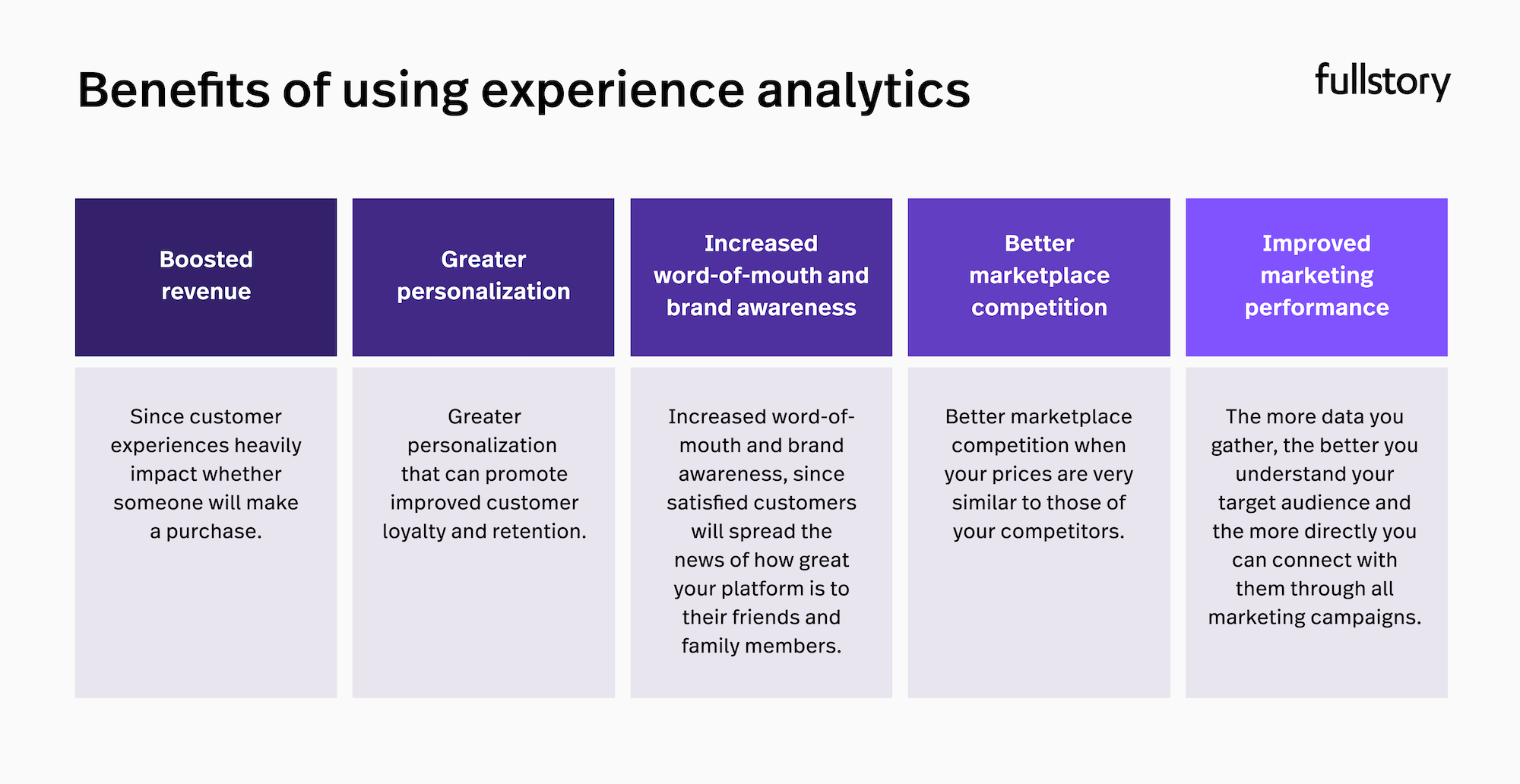 Benefits of using experience analytics

fullstory

| Boosted revenue | Greater personalization | Increased word-of-mouth and brand awareness | Better marketplace competition | Improved marketing performance |
|---|---|---|---|---|
| Since customer experiences heavily impact whether someone will make a purchase. | Greater personalization that can promote improved customer loyalty and retention. | Increased word-of-mouth and brand awareness, since satisfied customers will spread the news of how great your platform is to their friends and family members. | Better marketplace competition when your prices are very similar to those of your competitors. | The more data you gather, the better you understand your target audience and the more directly you can connect with them through all marketing campaigns. |